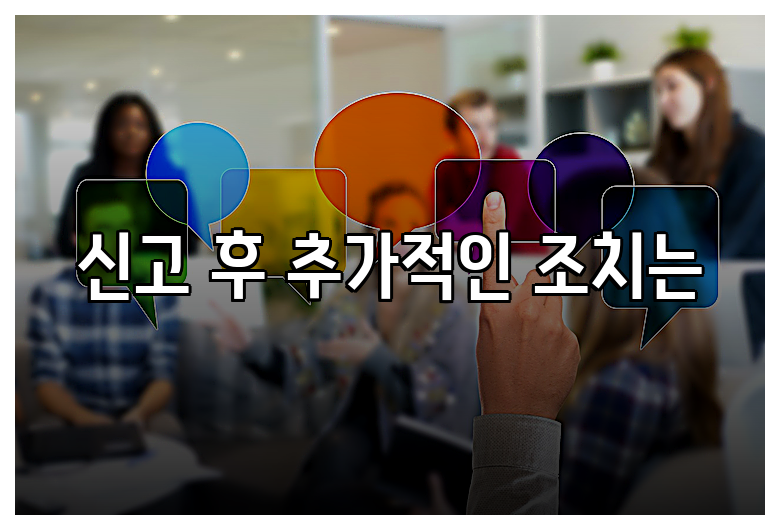 신고 후 추가적인 조치는